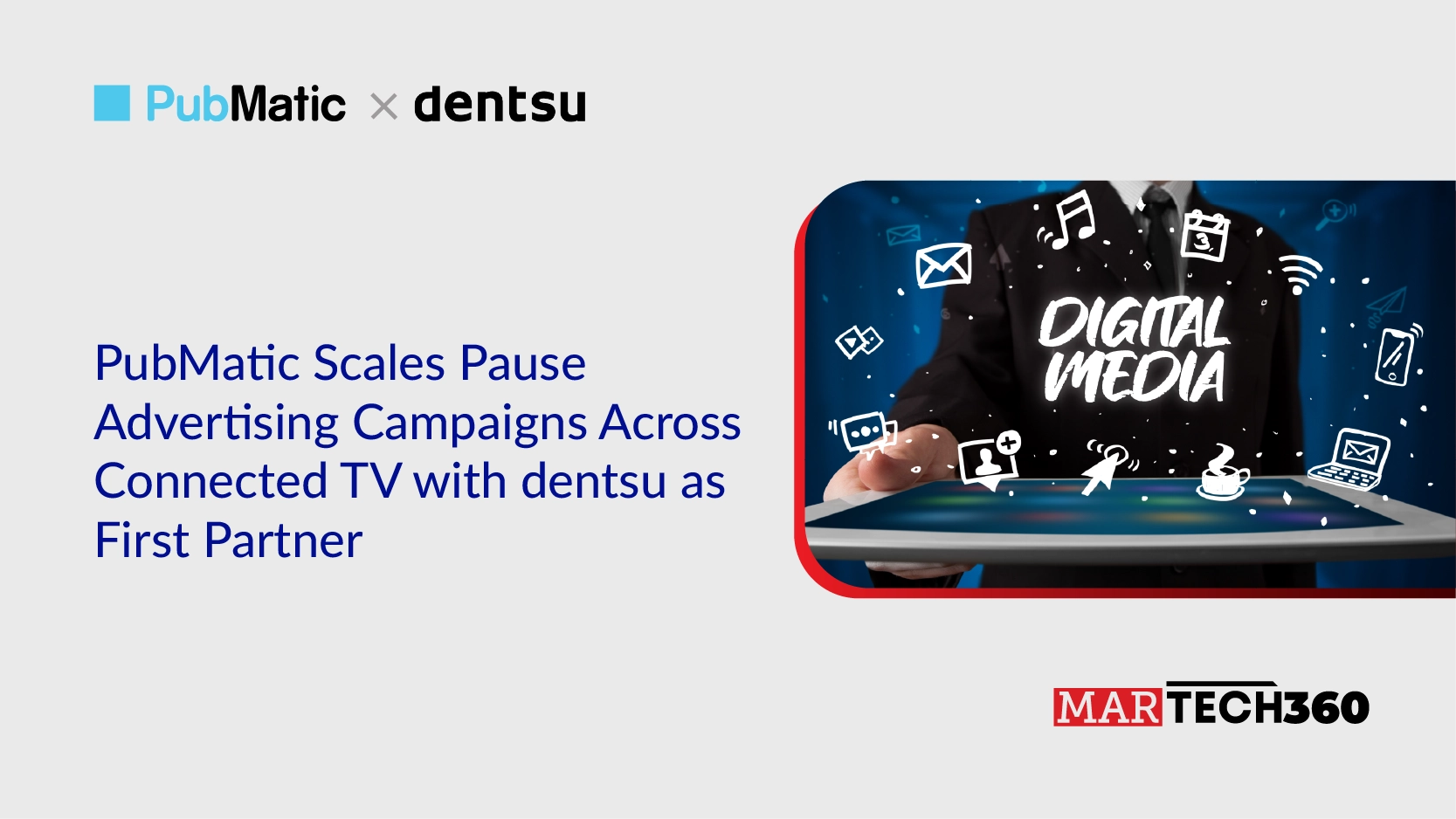 PubMatic × dentsu

PubMatic Scales Pause Advertising Campaigns Across Connected TV with dentsu as First Partner

DIGITAL MEDIA

MARTECH360